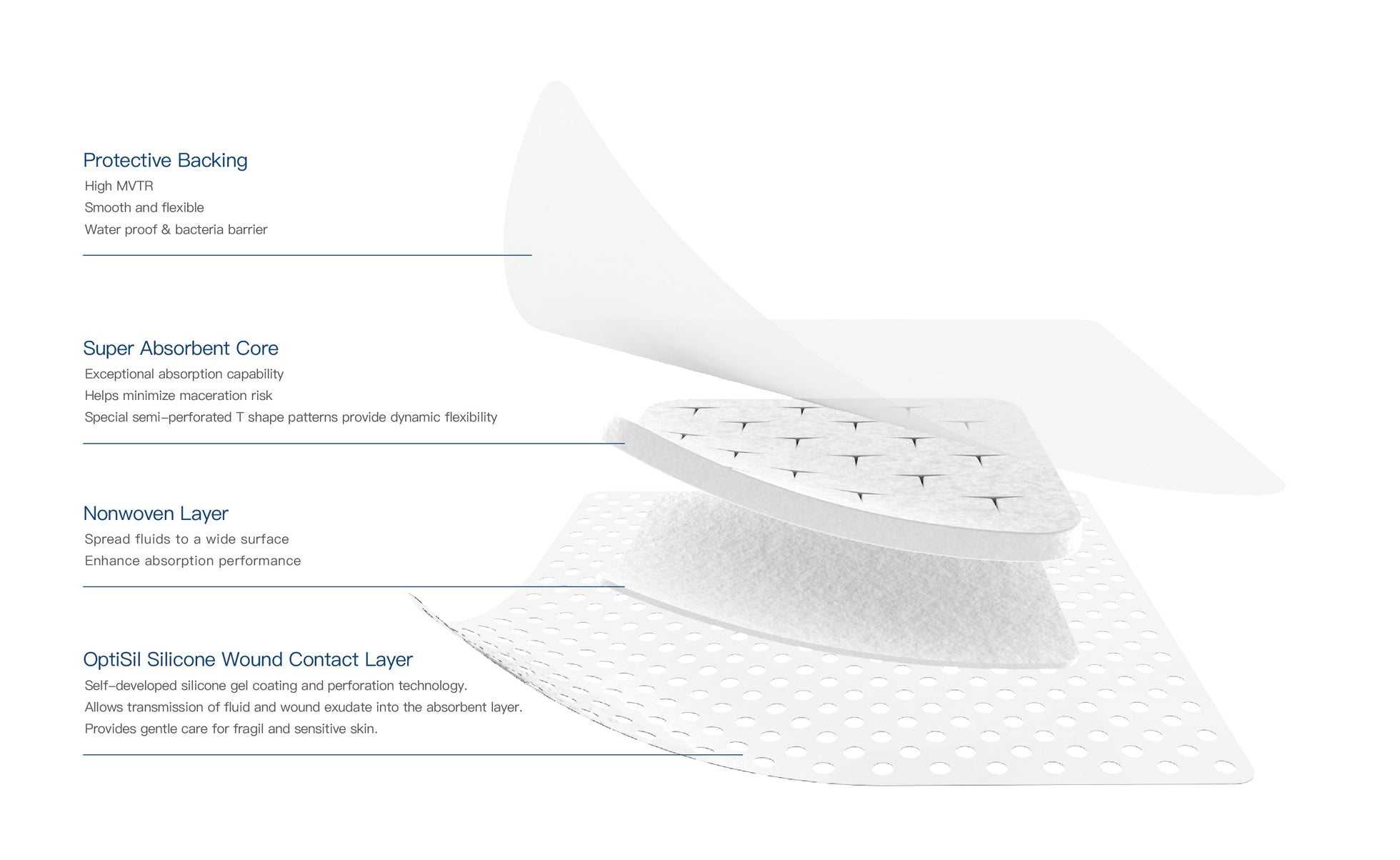 Protective Backing

High MVTR
Smooth and flexible
Water proof & bacteria barrier

Super Absorbent Core

Exceptional absorption capability
Helps minimize maceration risk
Special semi-perforated T shape patterns provide dynamic flexibility

Nonwoven Layer

Spread fluids to a wide surface
Enhance absorption performance

OptiSil Silicone Wound Contact Layer

Self-developed silicone gel coating and perforation technology.
Allows transmission of fluid and wound exudate into the absorbent layer.
Provides gentle care for fragil and sensitive skin.